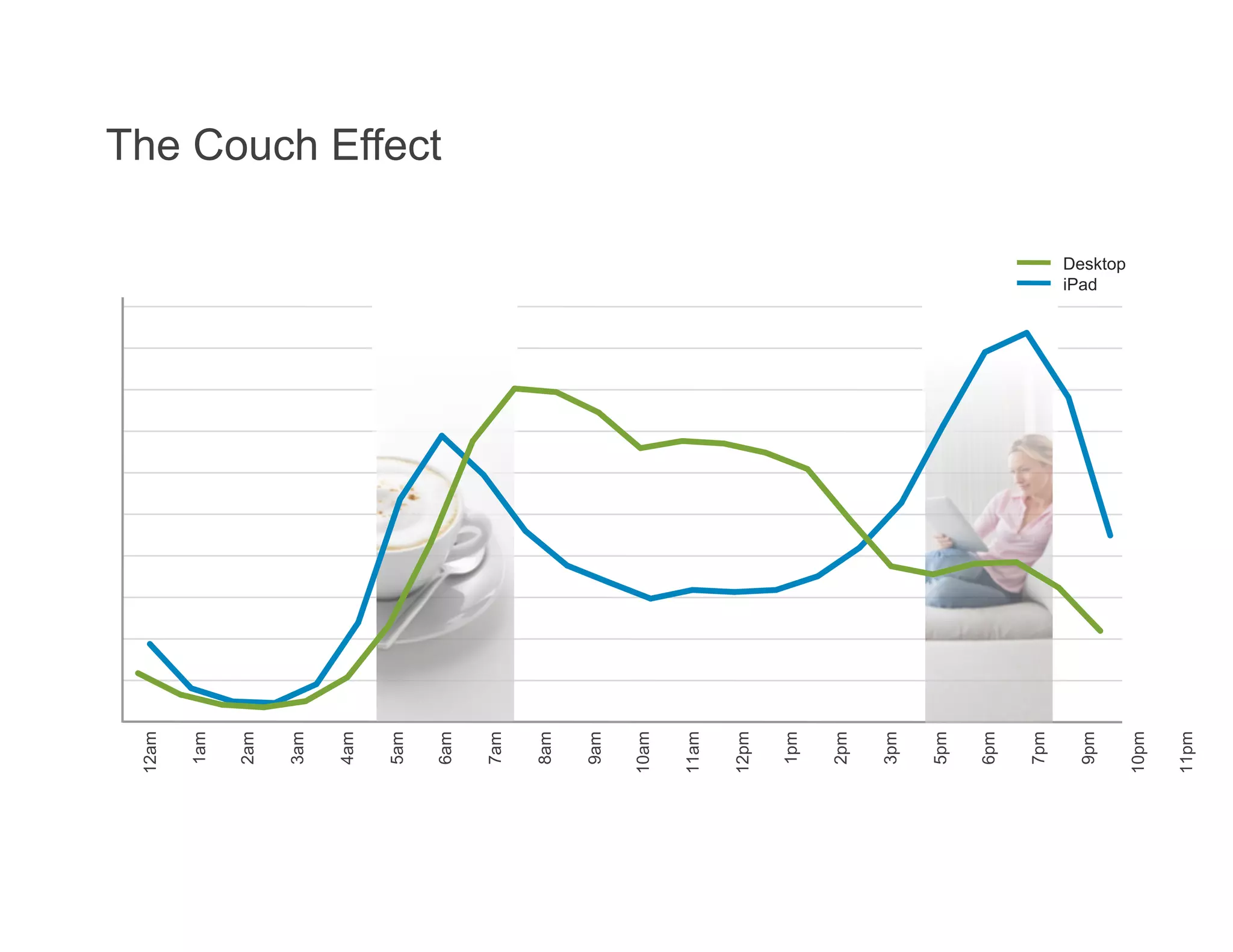 The Couch Effect

Desktop
iPad

12am
1am
2am
3am
4am
5am
6am
7am
8am
9am
10am
11am
12pm
1pm
2pm
3pm
5pm
6pm
7pm
9pm
10pm
11pm